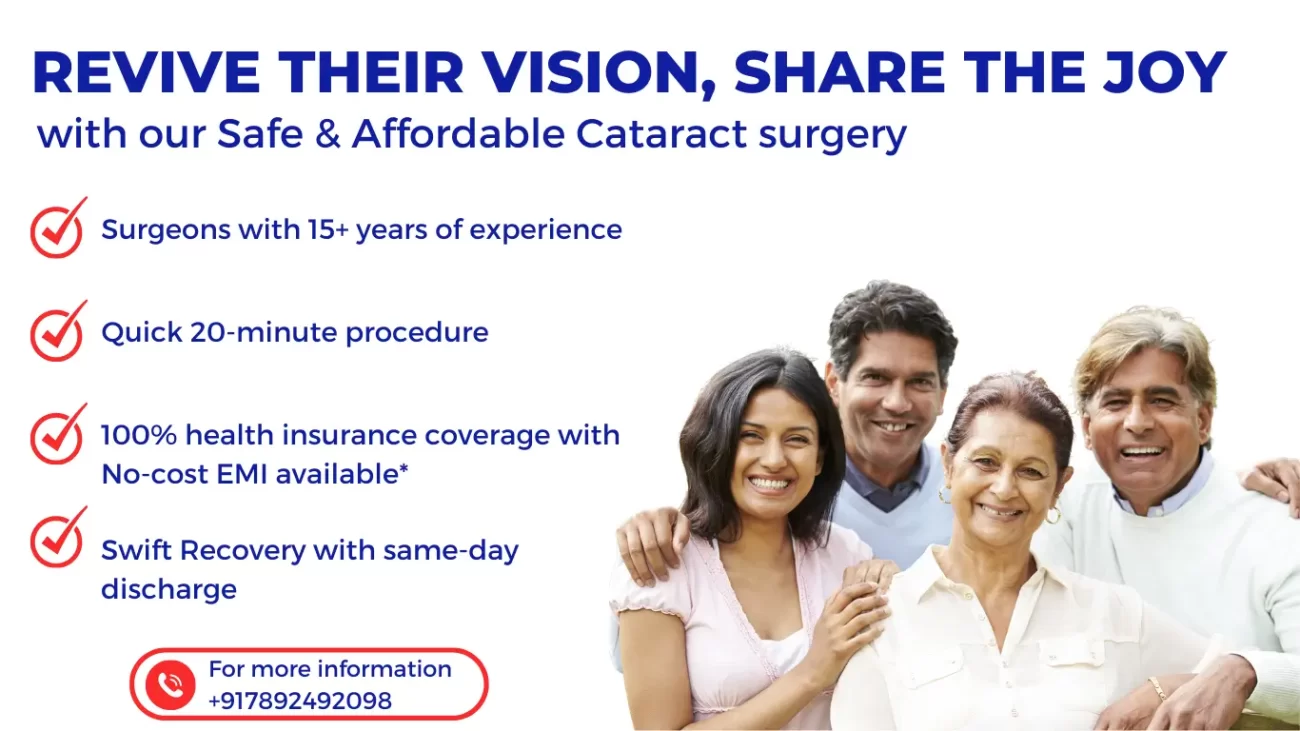 REVIVE THEIR VISION, SHARE THE JOY
with our Safe & Affordable Cataract surgery

Surgeons with 15+ years of experience

Quick 20-minute procedure

100% health insurance coverage with No-cost EMI available*

Swift Recovery with same-day discharge

For more information
+917892492098